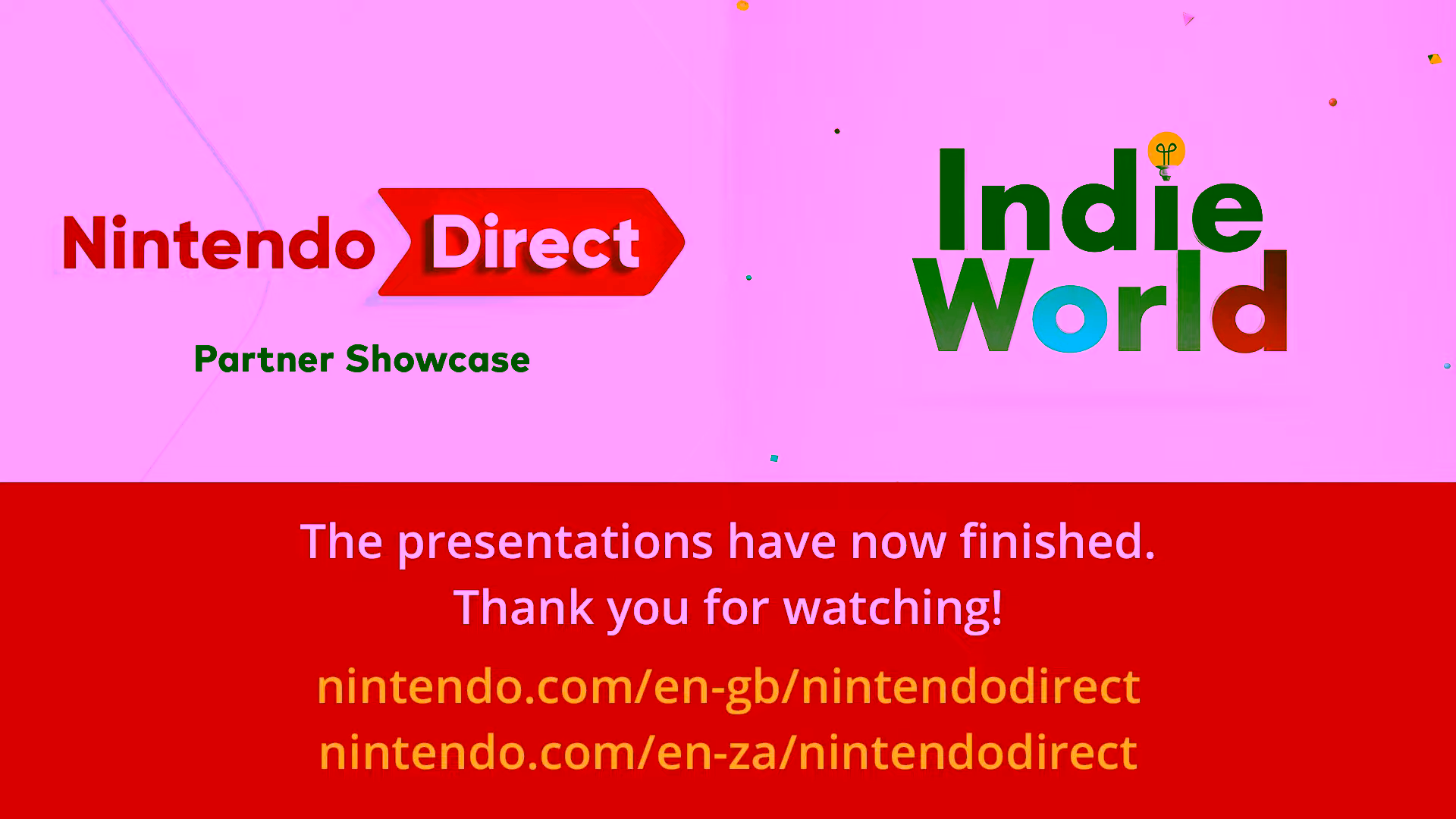 Nintendo Direct

Partner Showcase

Indie World

The presentations have now finished.
Thank you for watching!

nintendo.com/en-gb/nintendodirect
nintendo.com/en-za/nintendodirect